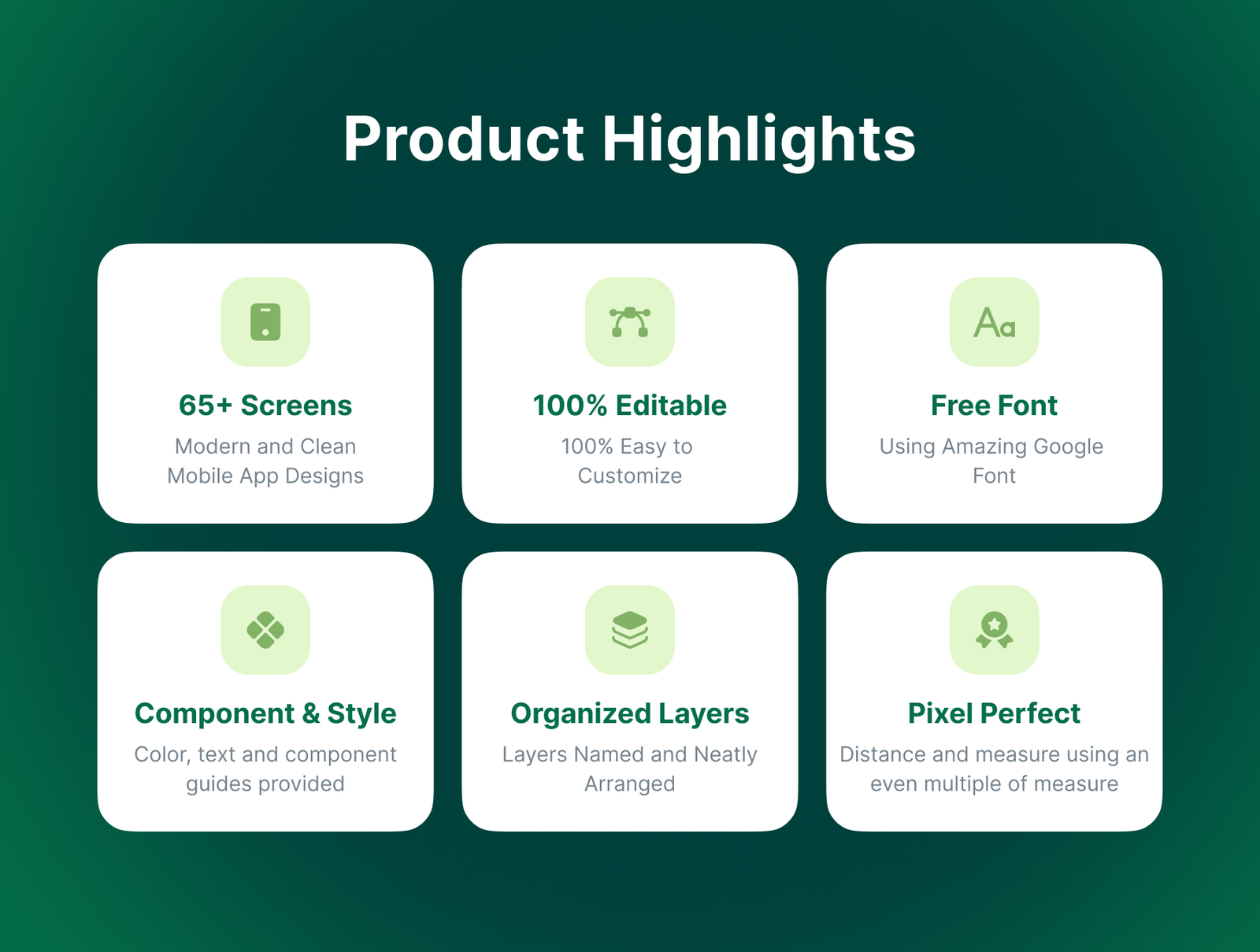 Product Highlights

Aa

65+ Screens
Modern and Clean Mobile App Designs

100% Editable
100% Easy to Customize

Free Font
Using Amazing Google Font

Component & Style
Color, text and component guides provided

Organized Layers
Layers Named and Neatly Arranged

Pixel Perfect
Distance and measure using an even multiple of measure